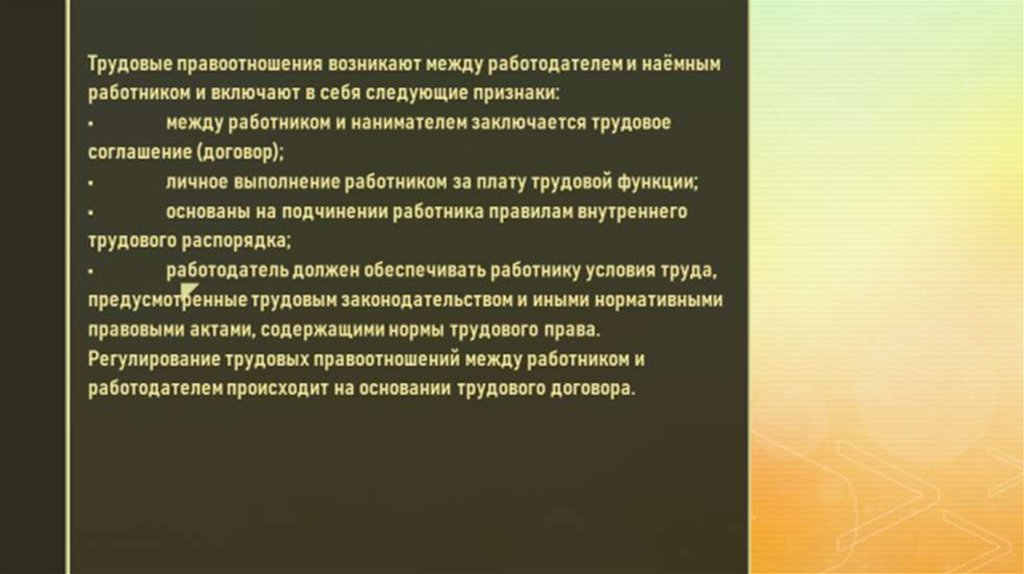 Трудовые правоотношения возникают между работодателем и наёмным работником и включают в себя следующие признаки:

• между работником и нанимателем заключается трудовое соглашение (договор);

• личное выполнение работником за плату трудовой функции;

• основаны на подчинении работника правилам внутреннего трудового распорядка;

• работодатель должен обеспечивать работнику условия труда, предусмотренные трудовым законодательством и иными нормативными правовыми актами, содержащими нормы трудового права.

Регулирование трудовых правоотношений между работником и работодателем происходит на основании трудового договора.